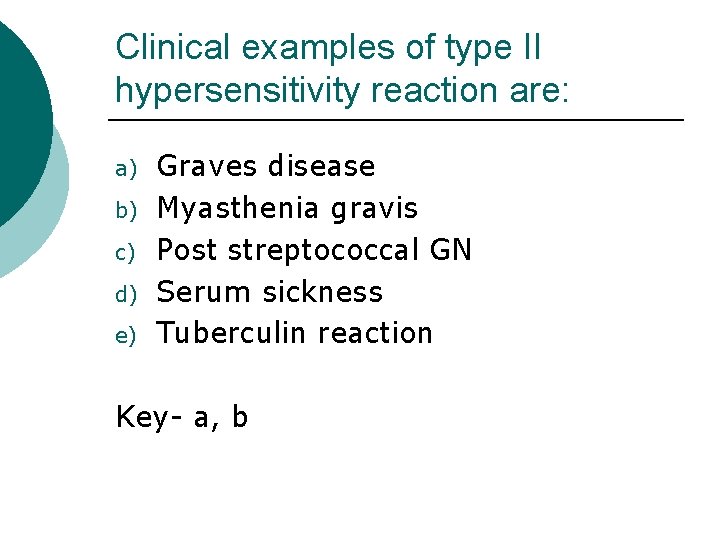 Clinical examples of type II hypersensitivity reaction are:

a) Graves disease
b) Myasthenia gravis
c) Post streptococcal GN
d) Serum sickness
e) Tuberculin reaction

Key- a, b